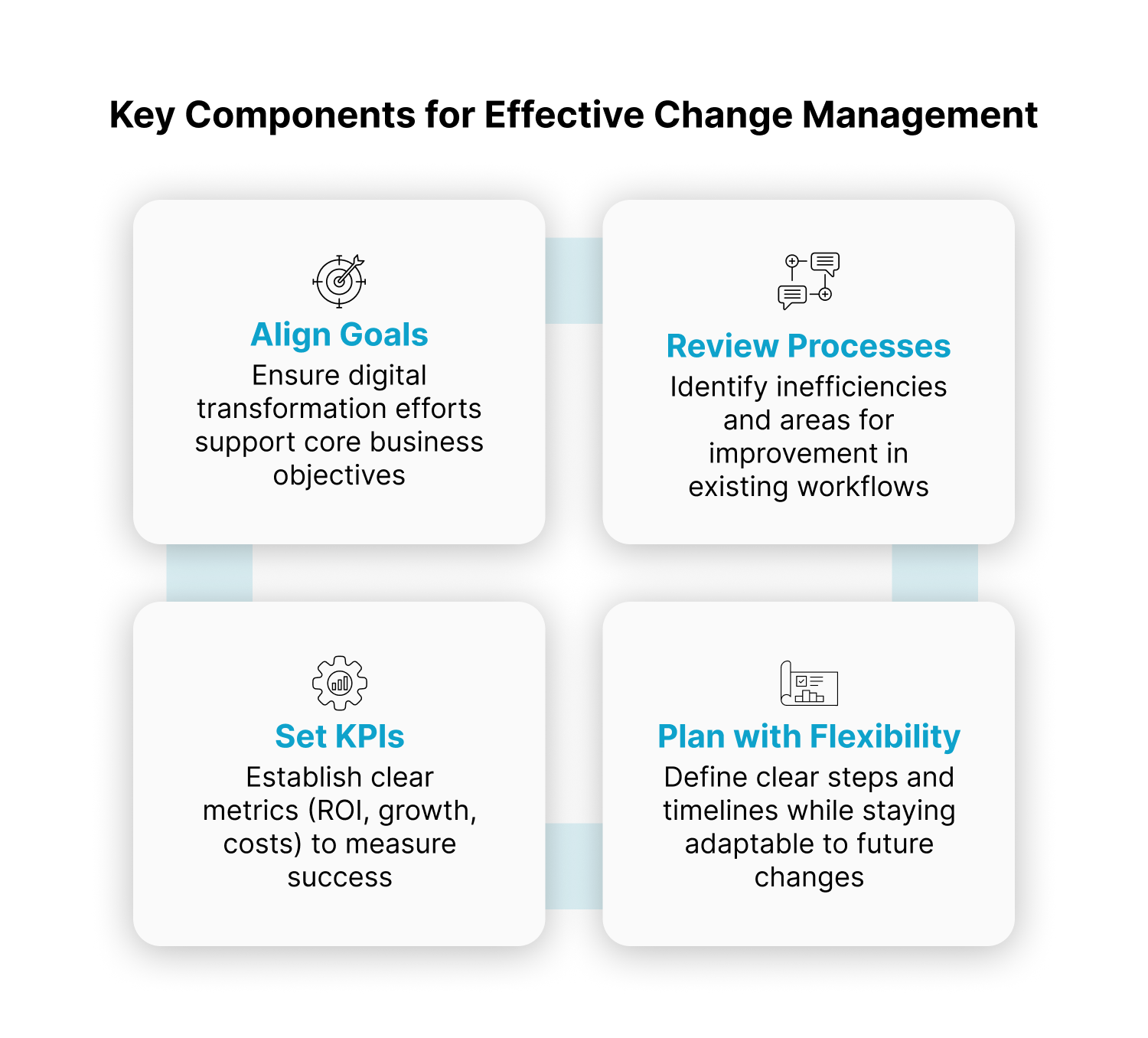 Key Components for Effective Change Management

Align Goals
Ensure digital transformation efforts support core business objectives

Review Processes
Identify inefficiencies and areas for improvement in existing workflows

Set KPIs
Establish clear metrics (ROI, growth, costs) to measure success

Plan with Flexibility
Define clear steps and timelines while staying adaptable to future changes